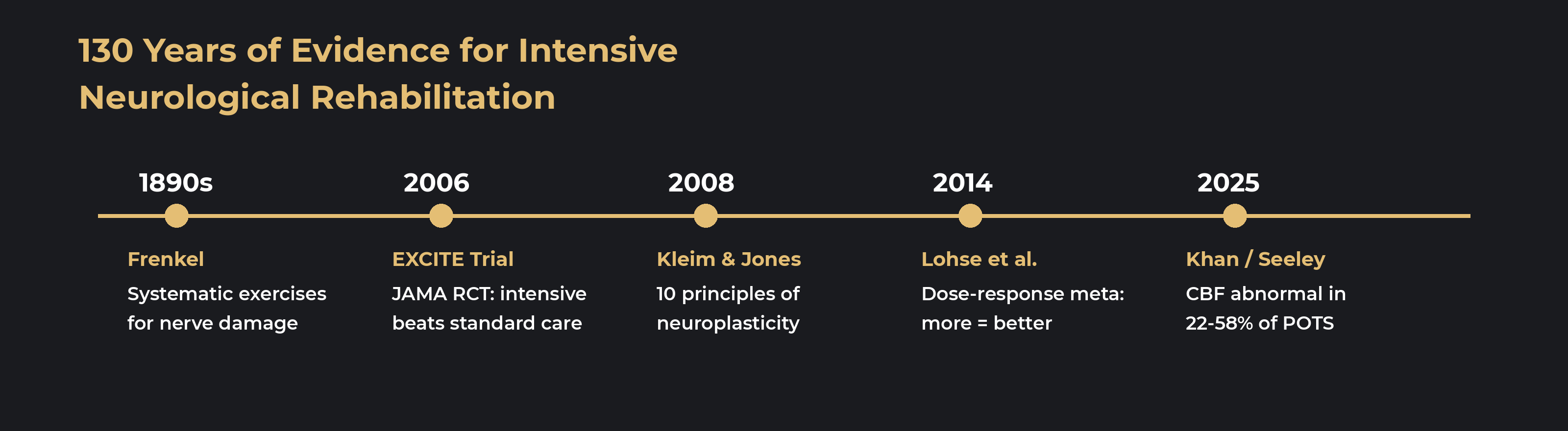 130 Years of Evidence for Intensive Neurological Rehabilitation

1890s

Frenkel

Systematic exercises for nerve damage

2006

EXCITE Trial

JAMA RCT: intensive beats standard care

2008

Kleim & Jones

10 principles of neuroplasticity

2014

Lohse et al.

Dose-response meta: more = better

2025

Khan / Seeley

CBF abnormal in 22-58% of POTS